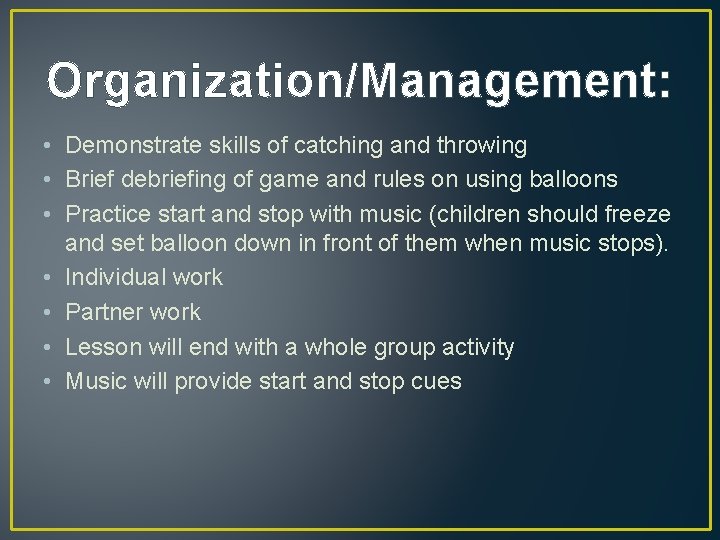 Organization/Management:

• Demonstrate skills of catching and throwing
• Brief debriefing of game and rules on using balloons
• Practice start and stop with music (children should freeze and set balloon down in front of them when music stops).
• Individual work
• Partner work
• Lesson will end with a whole group activity
• Music will provide start and stop cues